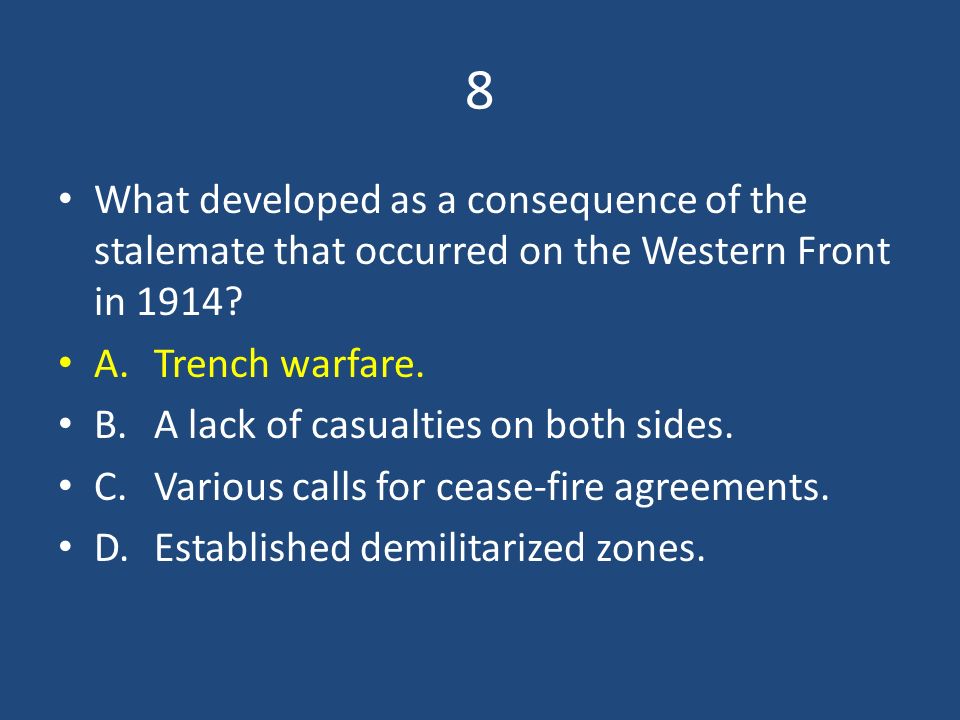 8

• What developed as a consequence of the stalemate that occurred on the Western Front in 1914?
• A. Trench warfare.
• B. A lack of casualties on both sides.
• C. Various calls for cease-fire agreements.
• D. Established demilitarized zones.